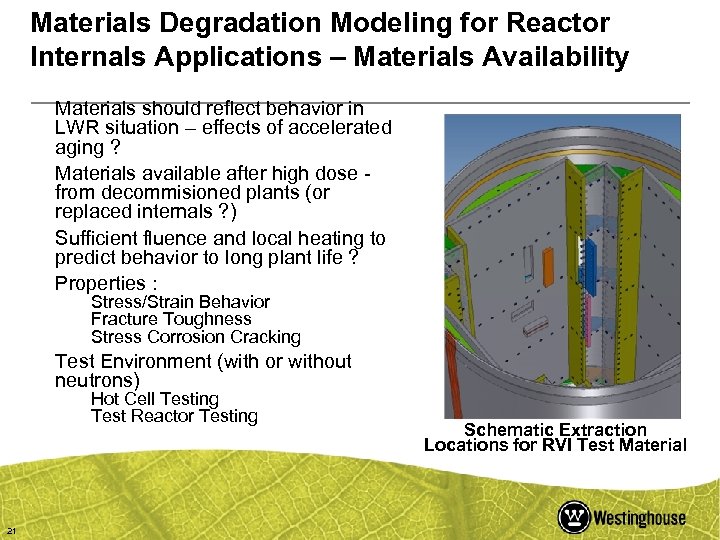 Materials Degradation Modeling for Reactor Internals Applications – Materials Availability

Materials should reflect behavior in LWR situation – effects of accelerated aging ?

Materials available after high dose - from decommisioned plants (or replaced internals ?)

Sufficient fluence and local heating to predict behavior to long plant life ?

Properties :
Stress/Strain Behavior
Fracture Toughness
Stress Corrosion Cracking

Test Environment (with or without neutrons)
Hot Cell Testing
Test Reactor Testing

Schematic Extraction Locations for RVI Test Material

21

Westinghouse